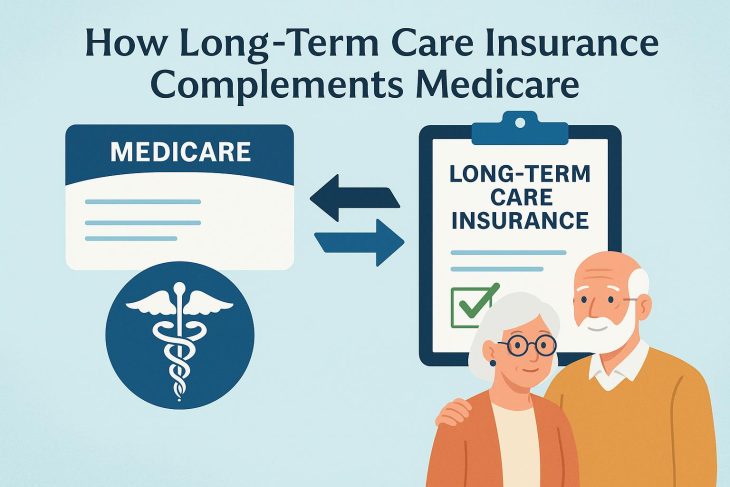 How Long-Term Care Insurance Complements Medicare

MEDICARE

LONG-TERM CARE INSURANCE